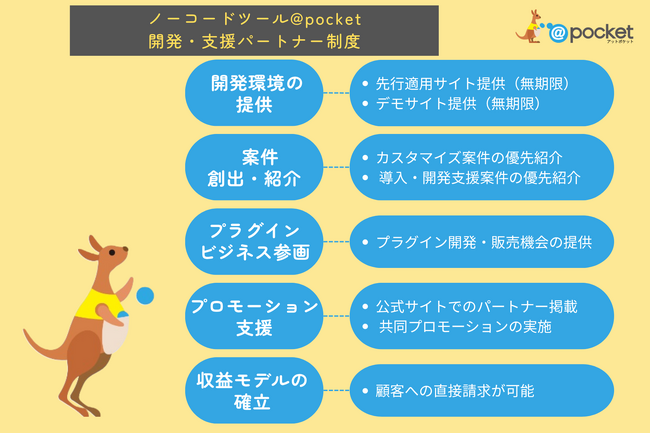 ノーコードツール@pocket
開発・支援パートナー制度

@pocket
アットポケット

開発環境の提供

• 先行適用サイト提供（無期限）
• デモサイト提供（無期限）

案件創出・紹介

• カスタマイズ案件の優先紹介
• 導入・開発支援案件の優先紹介

プラグインビジネス参画

• プラグイン開発・販売機会の提供

プロモーション支援

• 公式サイトでのパートナー掲載
• 共同プロモーションの実施

収益モデルの確立

• 顧客への直接請求が可能